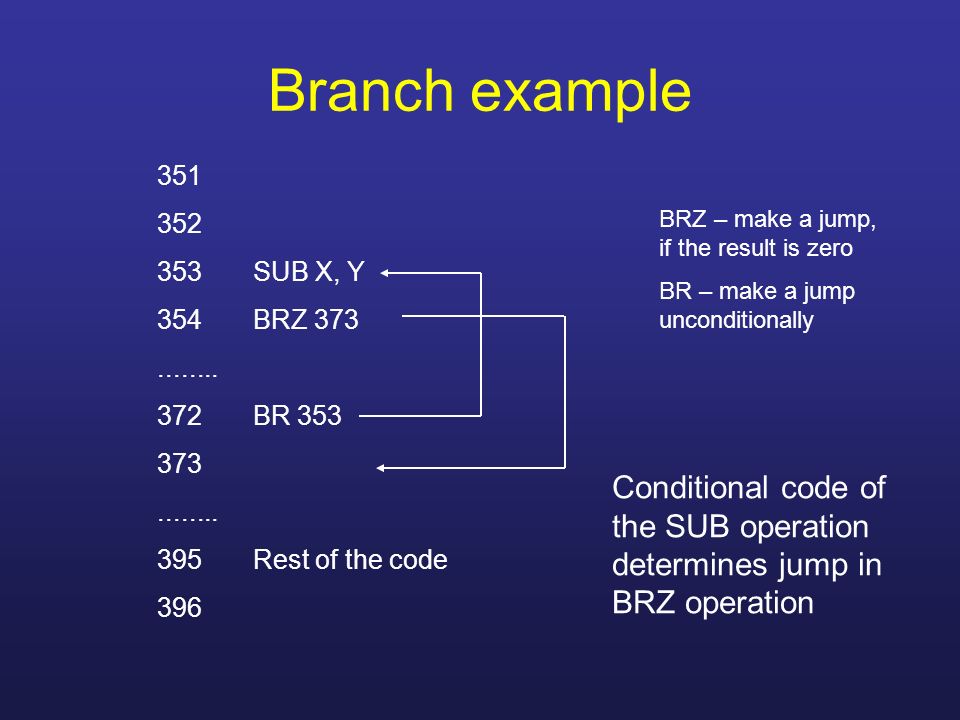 Branch example

351
352
353 SUB X, Y
354 BRZ 373
……..
372 BR 353
373
……..
395 Rest of the code
396

BRZ – make a jump, if the result is zero

BR – make a jump unconditionally

Conditional code of the SUB operation determines jump in BRZ operation